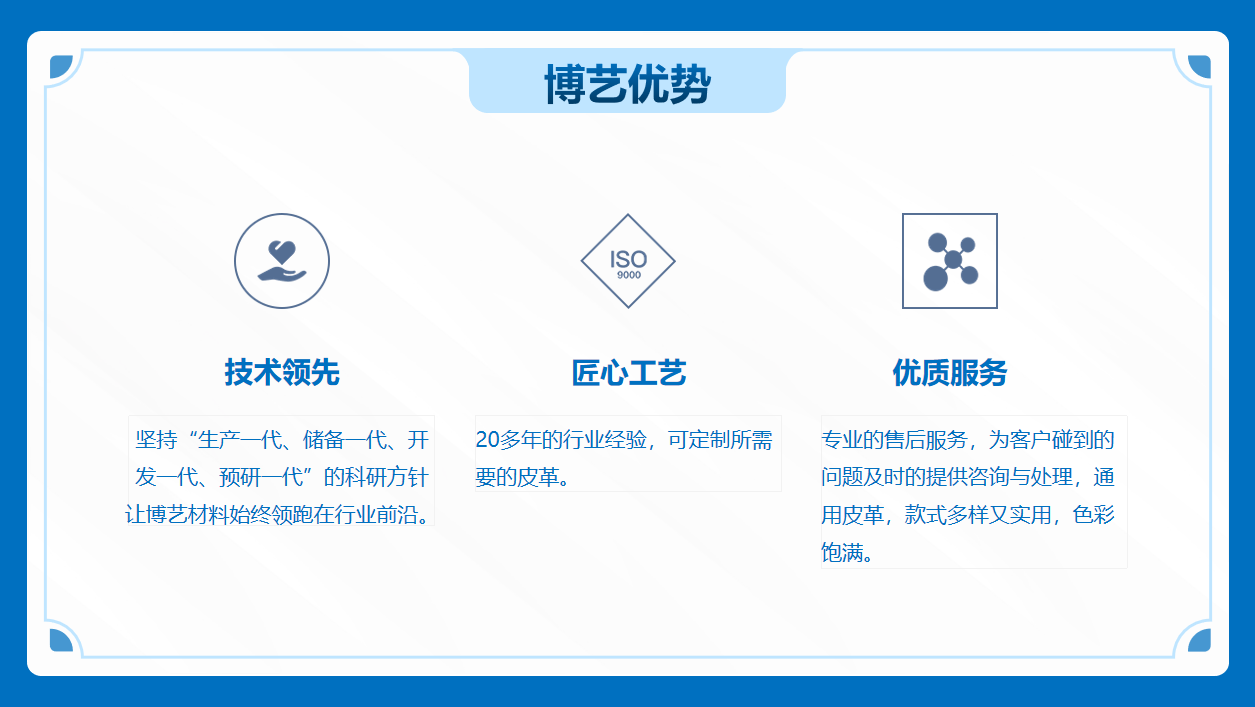 博艺优势

ISO
9000

技术领先

坚持“生产一代、储备一代、开发一代、预研一代”的科研方针让博艺材料始终领跑在行业前沿。

匠心工艺

20多年的行业经验，可定制所需要的皮革。

优质服务

专业的售后服务，为客户碰到的问题及时的提供咨询与处理，通用皮革，款式多样又实用，色彩饱满。